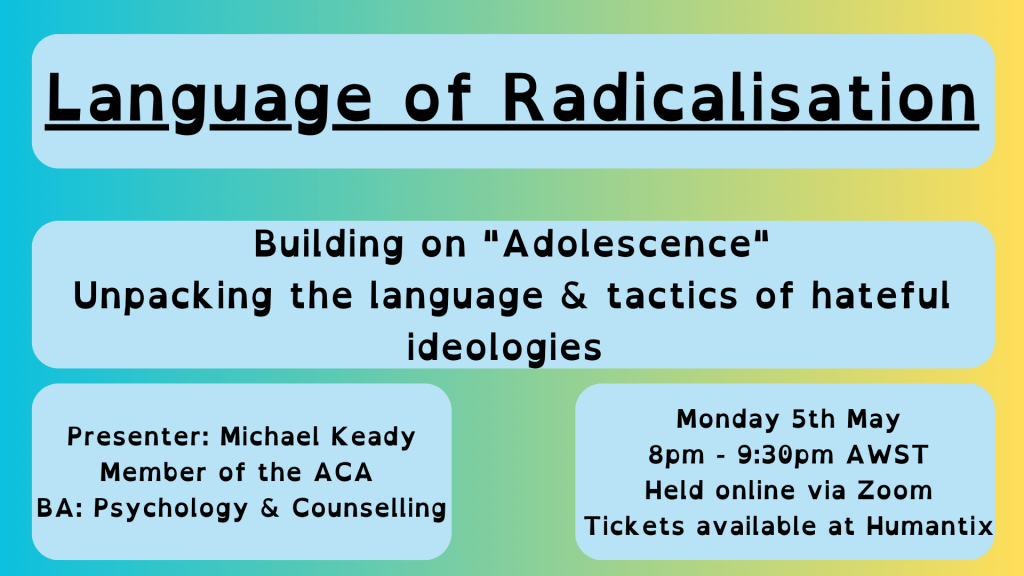 Language of Radicalisation

Building on "Adolescence"
Unpacking the language & tactics of hateful ideologies

Presenter: Michael Keady
Member of the ACA
BA: Psychology & Counselling

Monday 5th May
8pm - 9:30pm AWST
Held online via Zoom
Tickets available at Humantix